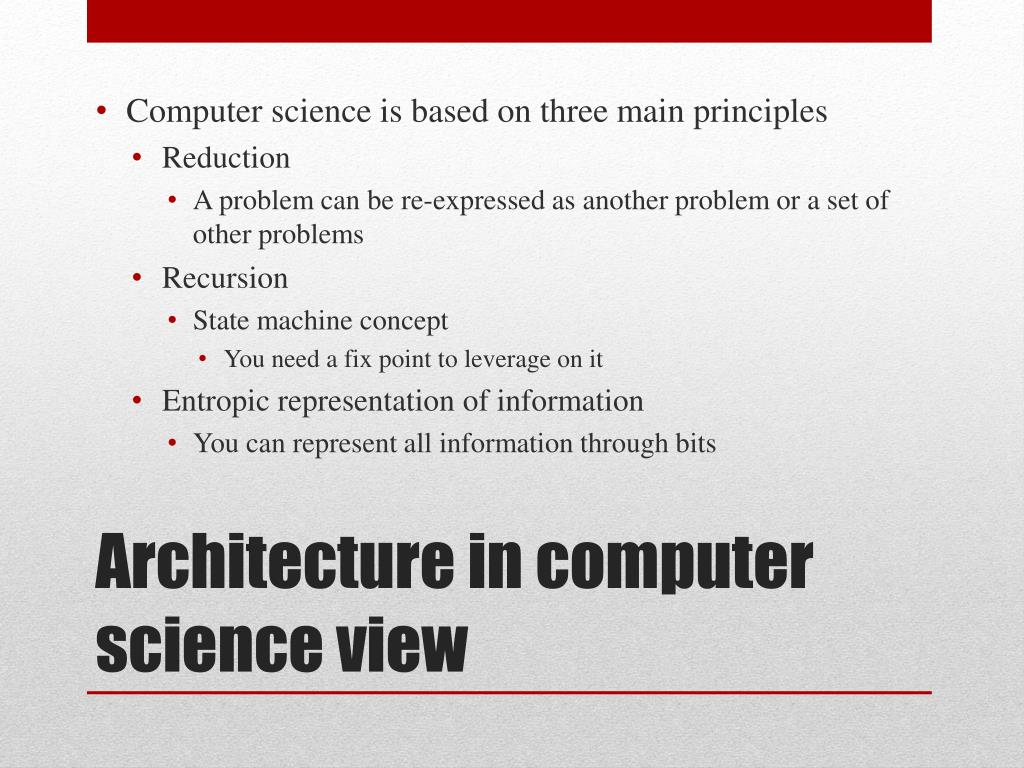 • Computer science is based on three main principles
  • Reduction
    • A problem can be re-expressed as another problem or a set of other problems
  • Recursion
    • State machine concept
      • You need a fix point to leverage on it
  • Entropic representation of information
    • You can represent all information through bits

Architecture in computer science view